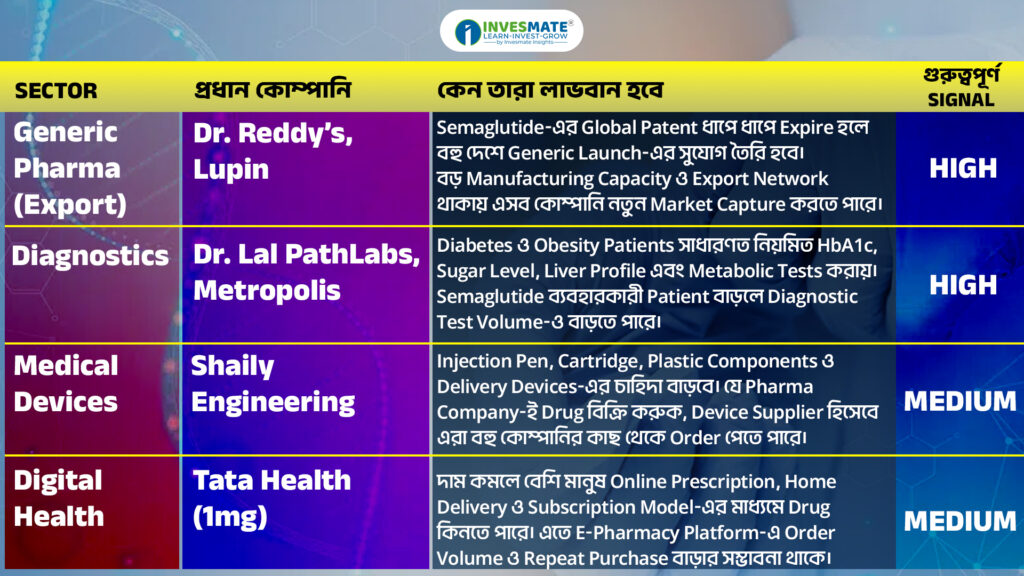 INVESMATE®
LEARN-INVEST-GROW
by Invesmate Insights

| SECTOR | প্রধান কোম্পানি | কেন তারা লাভবান হবে | গুরুত্বপূর্ণ SIGNAL |
|---|---|---|---|
| Generic Pharma (Export) | Dr. Reddy's, Lupin | Semaglutide-এর Global Patent ধাপে ধাপে Expire হলে বহু দেশে Generic Launch-এর সুযোগ তৈরি হবে। বড় Manufacturing Capacity ও Export Network থাকায় এসব কোম্পানি নতুন Market Capture করতে পারে। | HIGH |
| Diagnostics | Dr. Lal PathLabs, Metropolis | Diabetes ও Obesity Patients সাধারণত নিয়মিত HbA1c, Sugar Level, Liver Profile এবং Metabolic Tests করায়। Semaglutide ব্যবহারকারী Patient বাড়লে Diagnostic Test Volume-ও বাড়তে পারে। | HIGH |
| Medical Devices | Shaily Engineering | Injection Pen, Cartridge, Plastic Components ও Delivery Devices-এর চাহিদা বাড়বে। যে Pharma Company-ই Drug বিক্রি করুক, Device Supplier হিসেবে এরা বহু কোম্পানির কাছ থেকে Order পেতে পারে। | MEDIUM |
| Digital Health | Tata Health (1mg) | দাম কমলে বেশি মানুষ Online Prescription, Home Delivery ও Subscription Model-এর মাধ্যমে Drug কিনতে পারে। এতে E-Pharmacy Platform-এ Order Volume ও Repeat Purchase বাড়ার সম্ভাবনা থাকে। | MEDIUM |